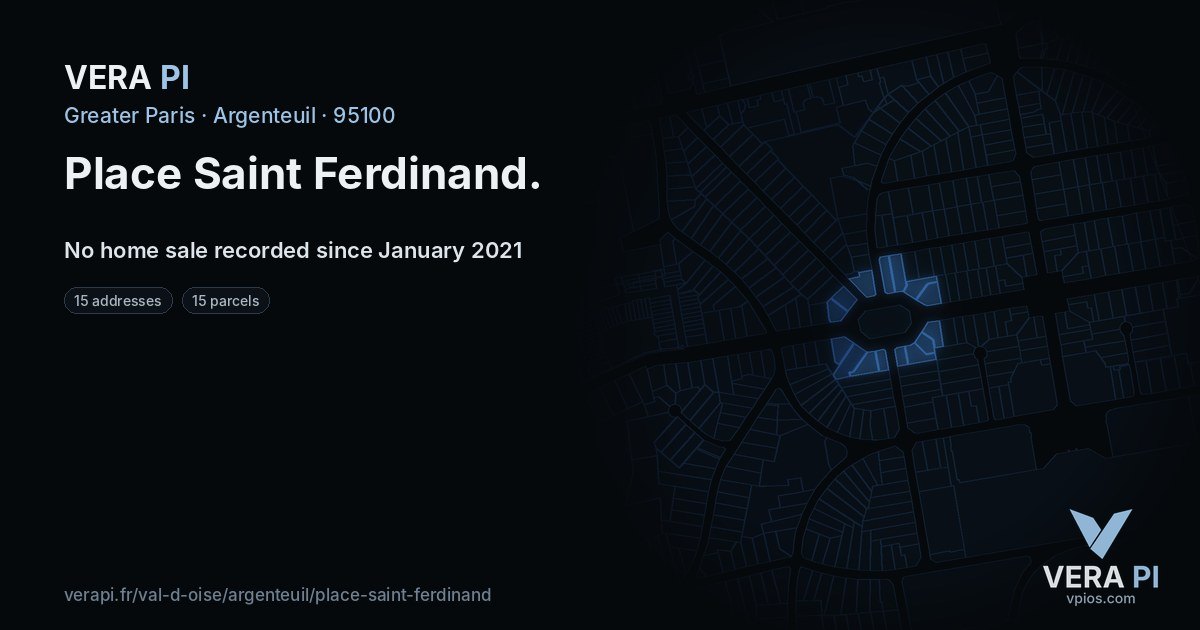 VERA PI

Greater Paris · Argenteuil · 95100

Place Saint Ferdinand.

No home sale recorded since January 2021

15 addresses

15 parcels

verapi.fr/val-d-oise/argenteuil/place-saint-ferdinand

VERA PI
vpios.com